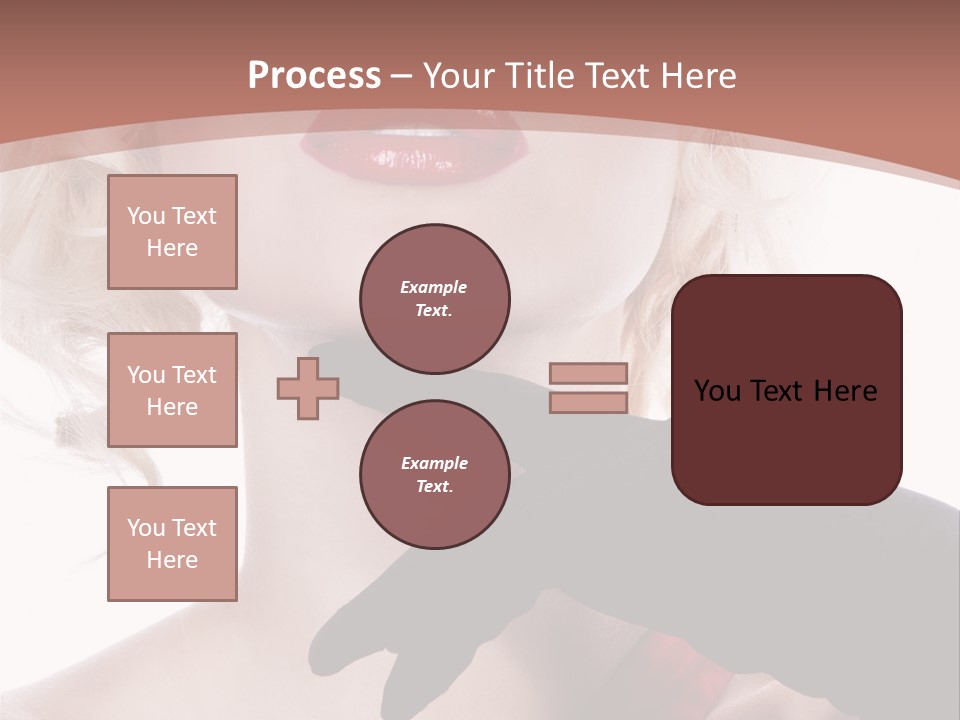 Process – Your Title Text Here

You Text Here

You Text Here

You Text Here

Example Text.

Example Text.

You Text Here